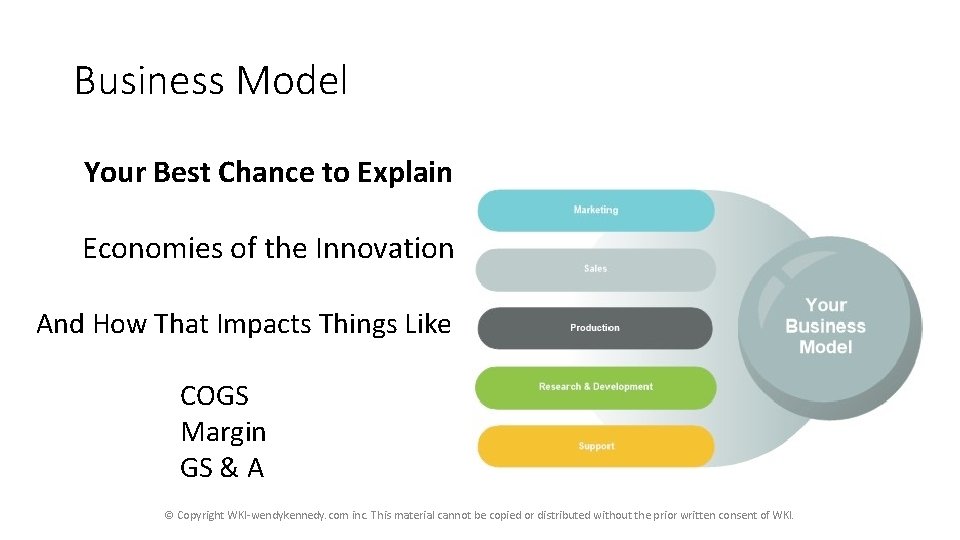 Business Model

Your Best Chance to Explain

Economies of the Innovation

And How That Impacts Things Like

COGS
Margin
GS & A

Marketing

Sales

Production

Research & Development

Support

Your Business Model

© Copyright WKI-wendykennedy.com inc. This material cannot be copied or distributed without the prior written consent of WKI.